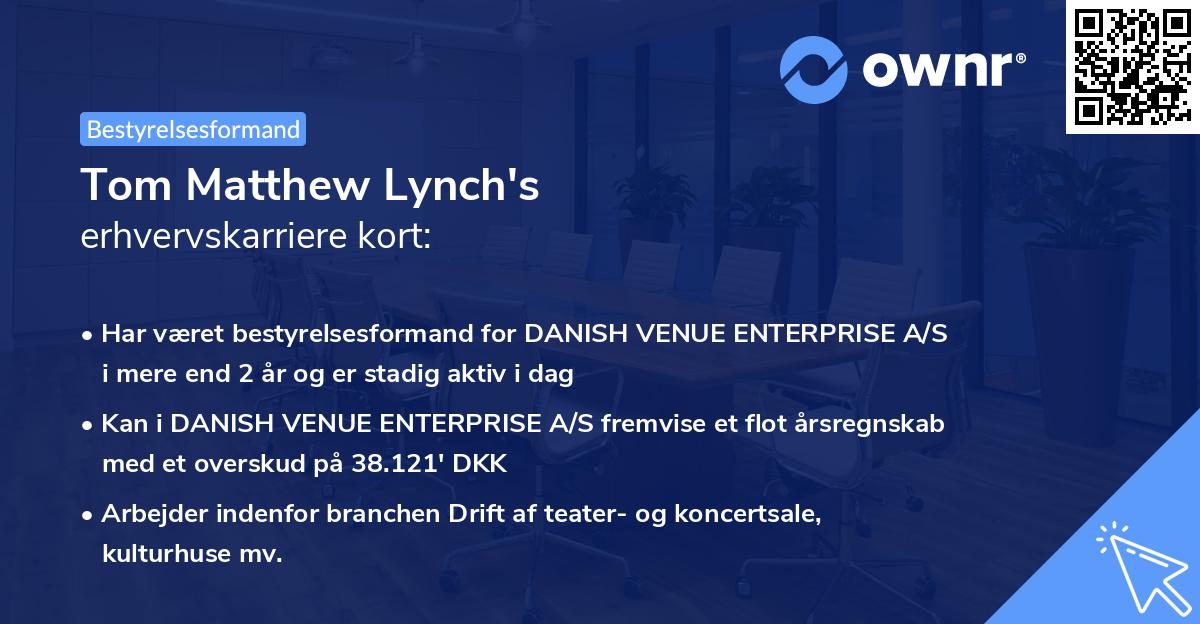 ownr®

Bestyrelsesformand

Tom Matthew Lynch's
erhvervskarriere kort:

• Har været bestyrelsesformand for DANISH VENUE ENTERPRISE A/S i mere end 2 år og er stadig aktiv i dag

• Kan i DANISH VENUE ENTERPRISE A/S fremvise et flot årsregnskab med et overskud på 38.121' DKK

• Arbejder indenfor branchen Drift af teater- og koncertsale, kulturhuse mv.